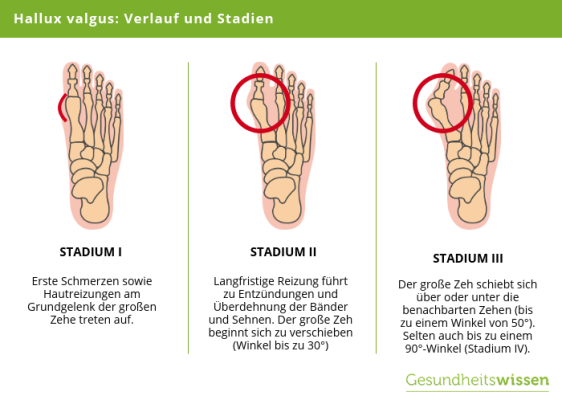 Hallux valgus: Verlauf und Stadien

STADIUM I

Erste Schmerzen sowie Hautreizungen am Grundgelenk der großen Zehe treten auf.

STADIUM II

Langfristige Reizung führt zu Entzündungen und Überdehnung der Bänder und Sehnen. Der große Zeh beginnt sich zu verschieben (Winkel bis zu 30°)

STADIUM III

Der große Zeh schiebt sich über oder unter die benachbarten Zehen (bis zu einem Winkel von 50°). Selten auch bis zu einem 90°-Winkel (Stadium IV).

Gesundheitswissen